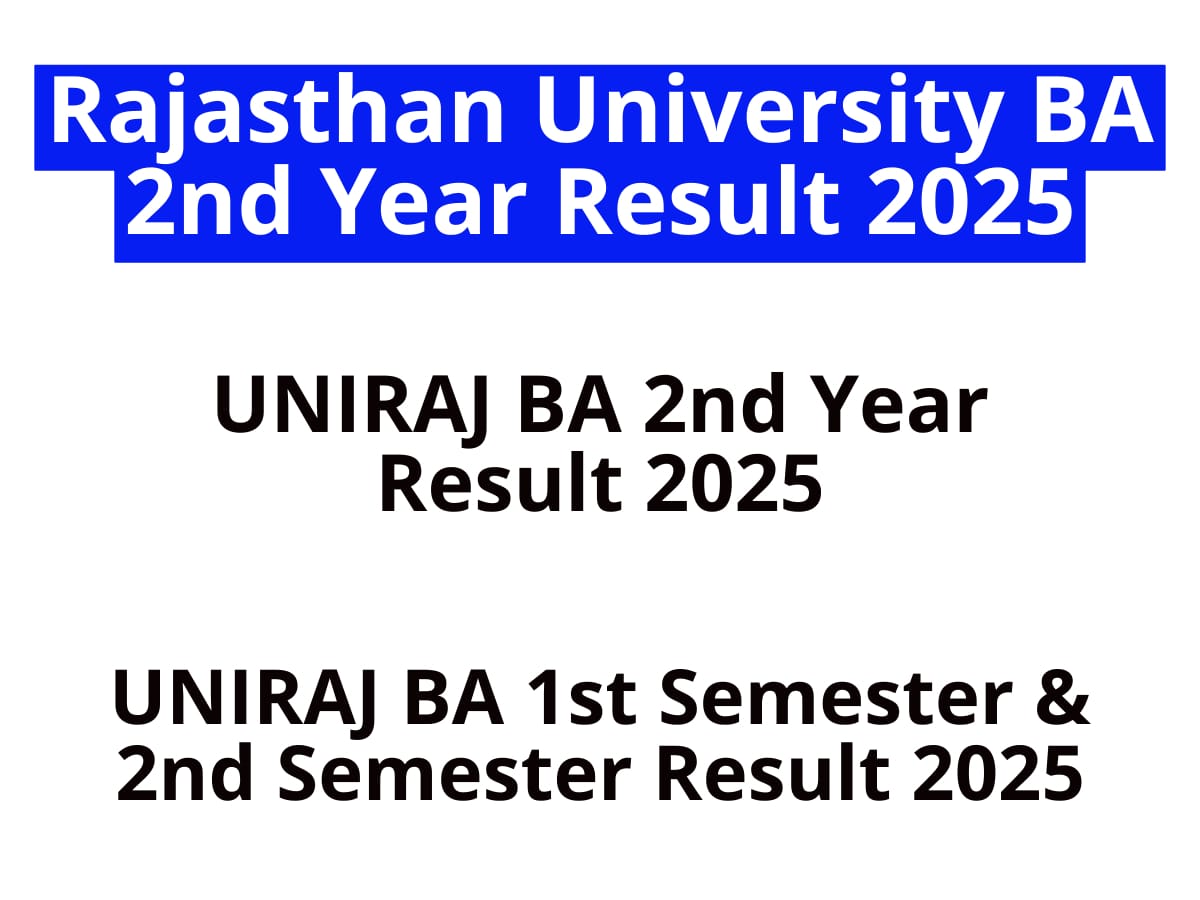 Rajasthan University BA 2nd Year Result 2025

UNIRAJ BA 2nd Year Result 2025

UNIRAJ BA 1st Semester & 2nd Semester Result 2025